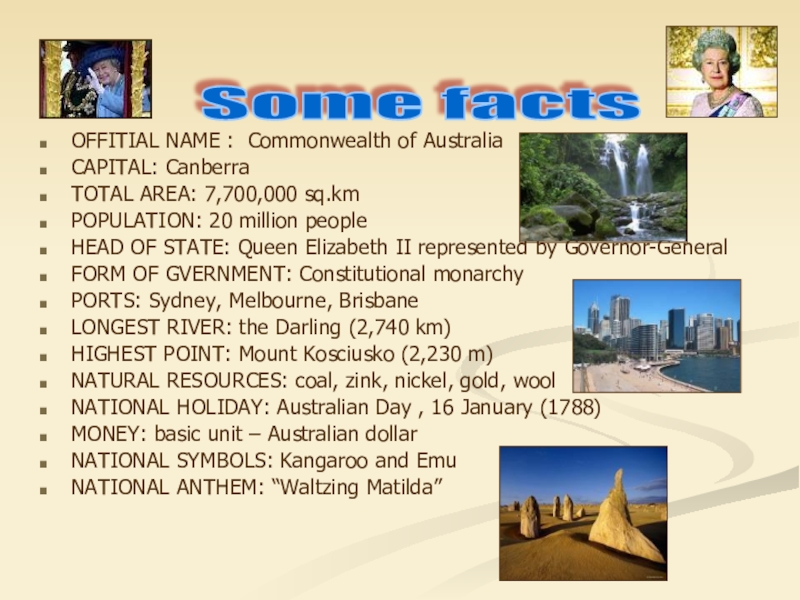 Some facts

- OFFITIAL NAME : Commonwealth of Australia
- CAPITAL: Canberra
- TOTAL AREA: 7,700,000 sq.km
- POPULATION: 20 million people
- HEAD OF STATE: Queen Elizabeth II represented by Governor-General
- FORM OF GVERNMENT: Constitutional monarchy
- PORTS: Sydney, Melbourne, Brisbane
- LONGEST RIVER: the Darling (2,740 km)
- HIGHEST POINT: Mount Kosciusko (2,230 m)
- NATURAL RESOURCES: coal, zink, nickel, gold, wool
- NATIONAL HOLIDAY: Australian Day , 16 January (1788)
- MONEY: basic unit – Australian dollar
- NATIONAL SYMBOLS: Kangaroo and Emu
- NATIONAL ANTHEM: “Waltzing Matilda”